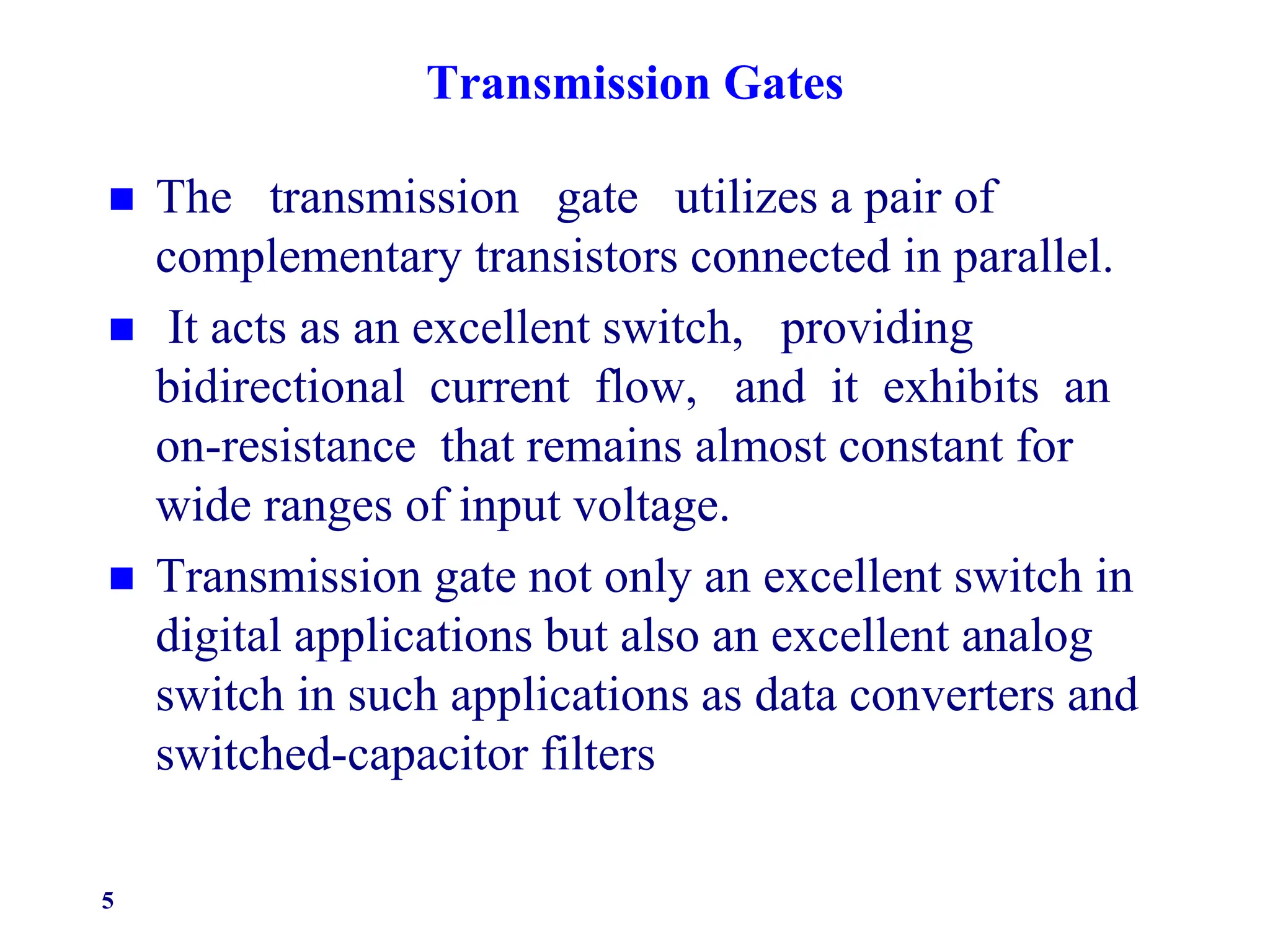 Transmission Gates

■ The transmission gate utilizes a pair of complementary transistors connected in parallel.

■ It acts as an excellent switch, providing bidirectional current flow, and it exhibits an on-resistance that remains almost constant for wide ranges of input voltage.

■ Transmission gate not only an excellent switch in digital applications but also an excellent analog switch in such applications as data converters and switched-capacitor filters

5